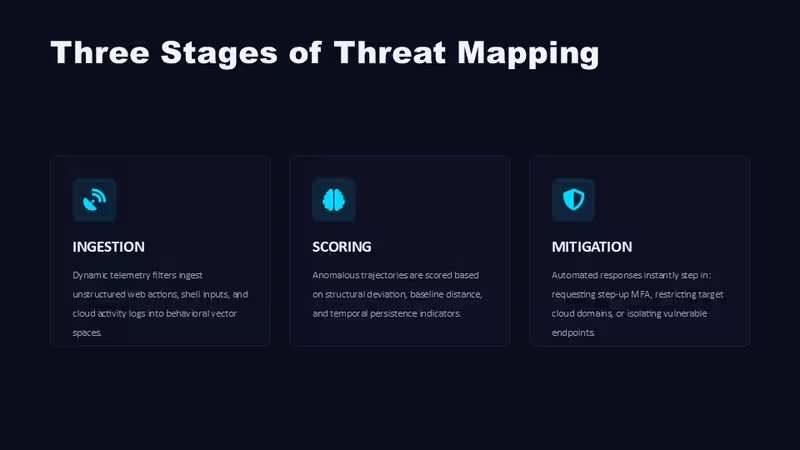 Three Stages of Threat Mapping

INGESTION

Dynamic telemetry filters ingest unstructured web actions, shell inputs, and cloud activity logs into behavioral vector spaces.

SCORING

Anomalous trajectories are scored based on structural deviation, baseline distance, and temporal persistence indicators.

MITIGATION

Automated responses instantly step in: requesting step-up MFA, restricting target cloud domains, or isolating vulnerable endpoints.